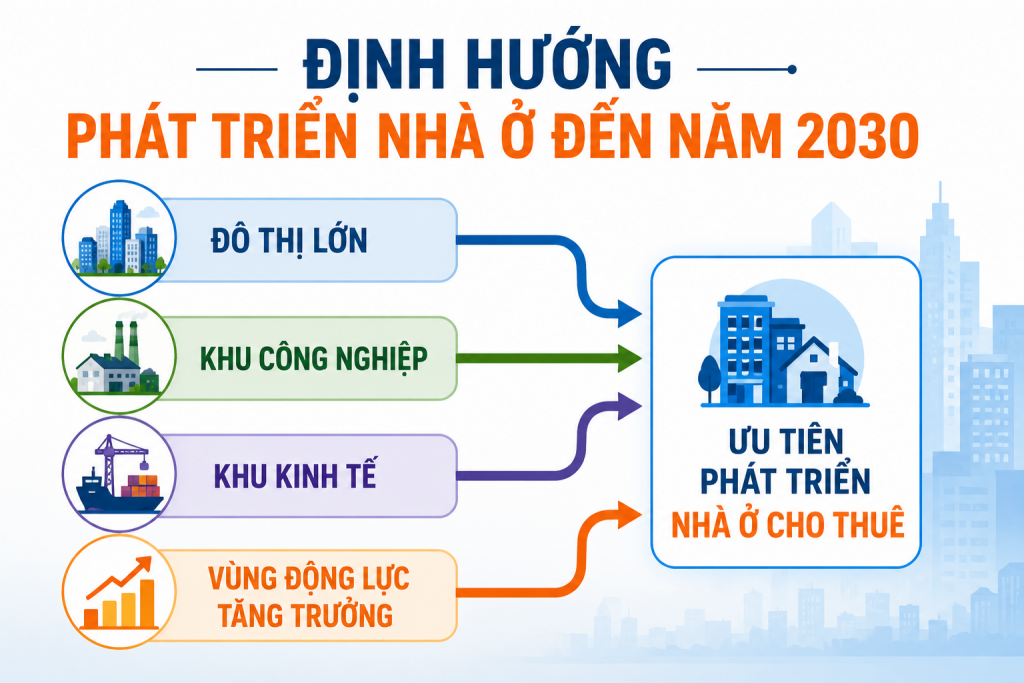 ĐỊNH HƯỚNG
PHÁT TRIỂN NHÀ Ở ĐẾN NĂM 2030

ĐÔ THỊ LỚN

KHU CÔNG NGHIỆP

KHU KINH TẾ

VÙNG ĐỘNG LỰC TĂNG TRƯỞNG

ƯU TIÊN PHÁT TRIỂN NHÀ Ở CHO THUÊ